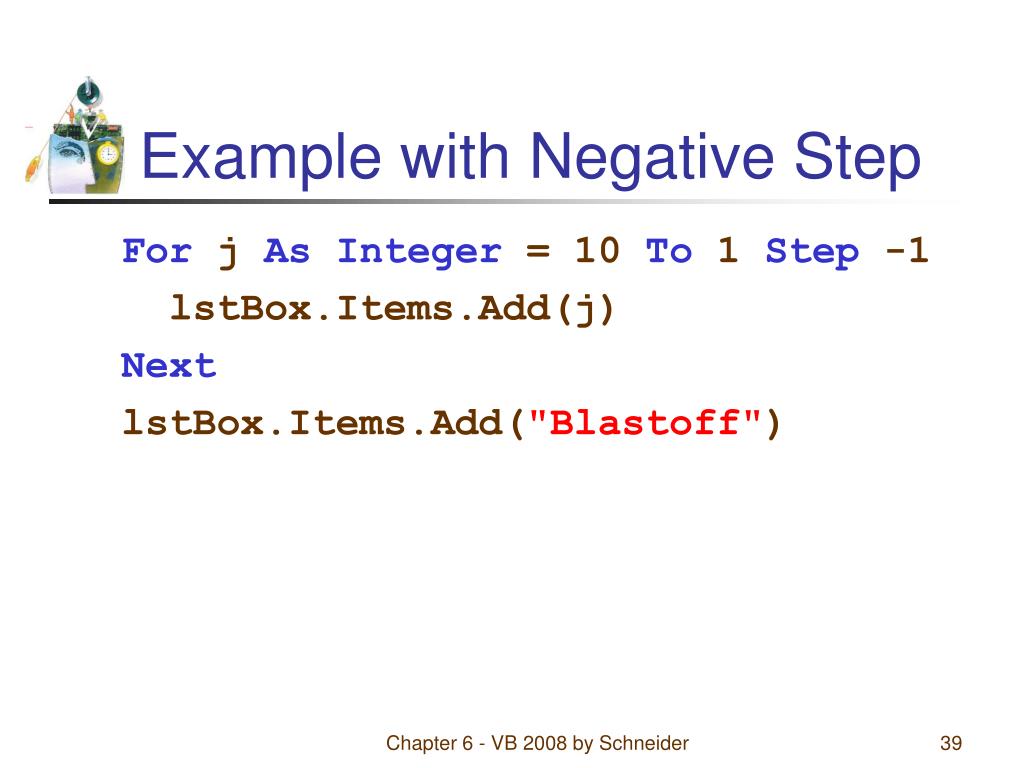 Example with Negative Step

For j As Integer = 10 To 1 Step -1
  lstBox.Items.Add(j)
Next
lstBox.Items.Add("Blastoff")

Chapter 6 - VB 2008 by Schneider

39